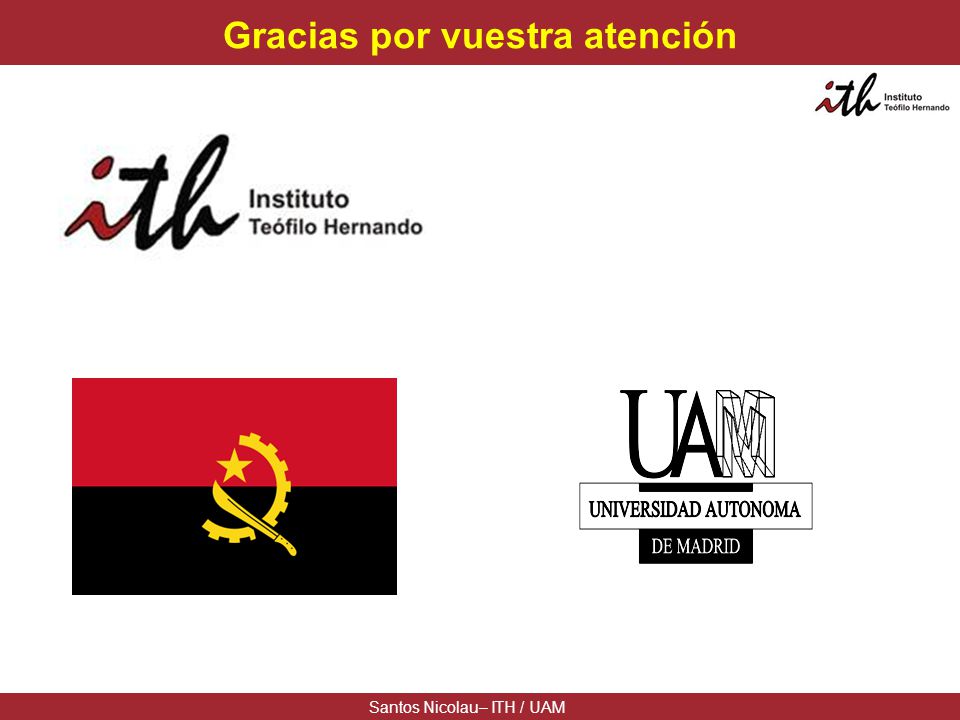 Gracias por vuestra atención

ith Instituto Teófilo Hernando

ith Instituto Teófilo Hernando

UAM
UNIVERSIDAD AUTONOMA
DE MADRID

Santos Nicolau– ITH / UAM